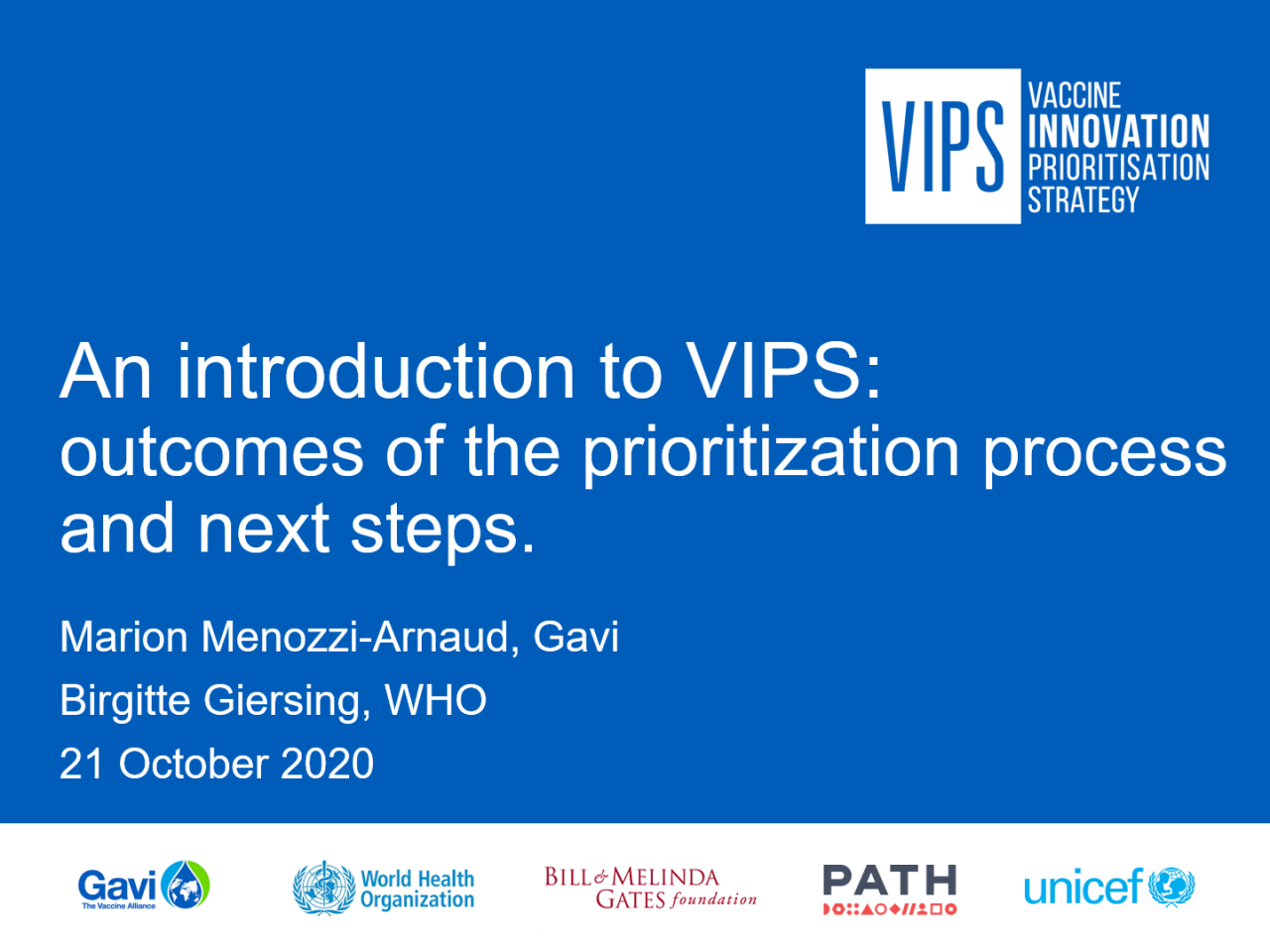 VIPS VACCINE INNOVATION PRIORITISATION STRATEGY

An introduction to VIPS:
outcomes of the prioritization process and next steps.

Marion Menozzi-Arnaud, Gavi
Birgitte Giersing, WHO
21 October 2020

Gavi The Vaccine Alliance

World Health Organization

BILL & MELINDA GATES foundation

PATH

unicef